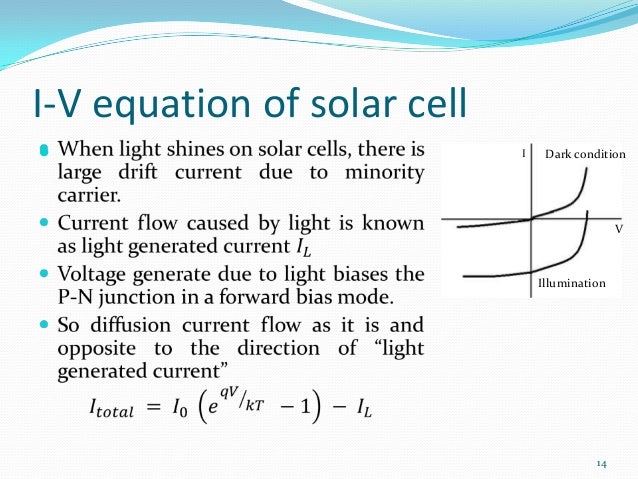 I-V equation of solar cell

When light shines on solar cells, there is large drift current due to minority carrier.

Current flow caused by light is known as light generated current $I_L$

Voltage generate due to light biases the P-N junction in a forward bias mode.

So diffusion current flow as it is and opposite to the direction of “light generated current”

$I_{total} = I_0 \left(e^{qV/kT} - 1\right) - I_L$

I
Dark condition
V
Illumination

14